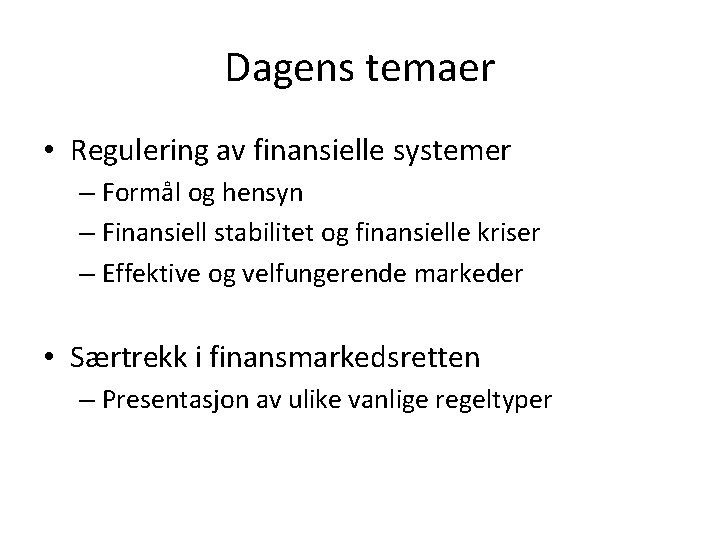 Dagens temaer

• Regulering av finansielle systemer
  – Formål og hensyn
  – Finansiell stabilitet og finansielle kriser
  – Effektive og velfungerende markeder

• Særtrekk i finansmarkedsretten
  – Presentasjon av ulike vanlige regeltyper